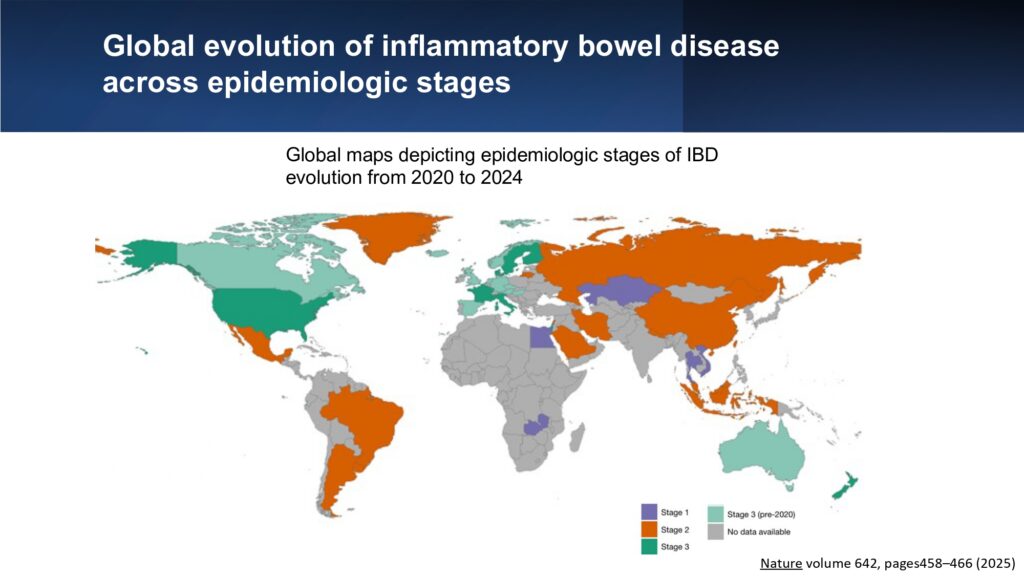 Global evolution of inflammatory bowel disease across epidemiologic stages

Global maps depicting epidemiologic stages of IBD evolution from 2020 to 2024

Stage 1
Stage 2
Stage 3
Stage 3 (pre-2020)
No data available

Nature volume 642, pages458–466 (2025)